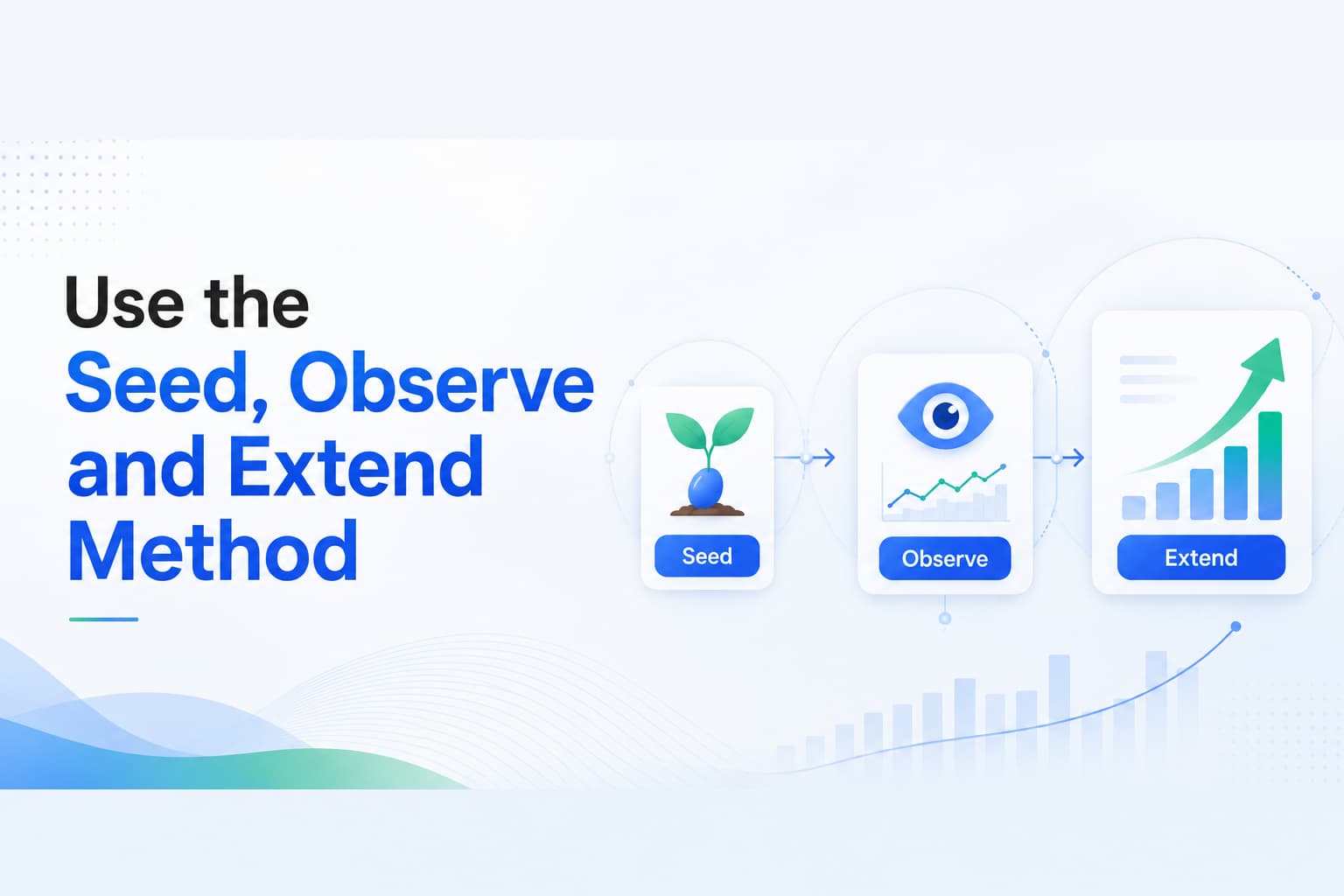 Use the
Seed, Observe and Extend Method

Seed

Observe

Extend